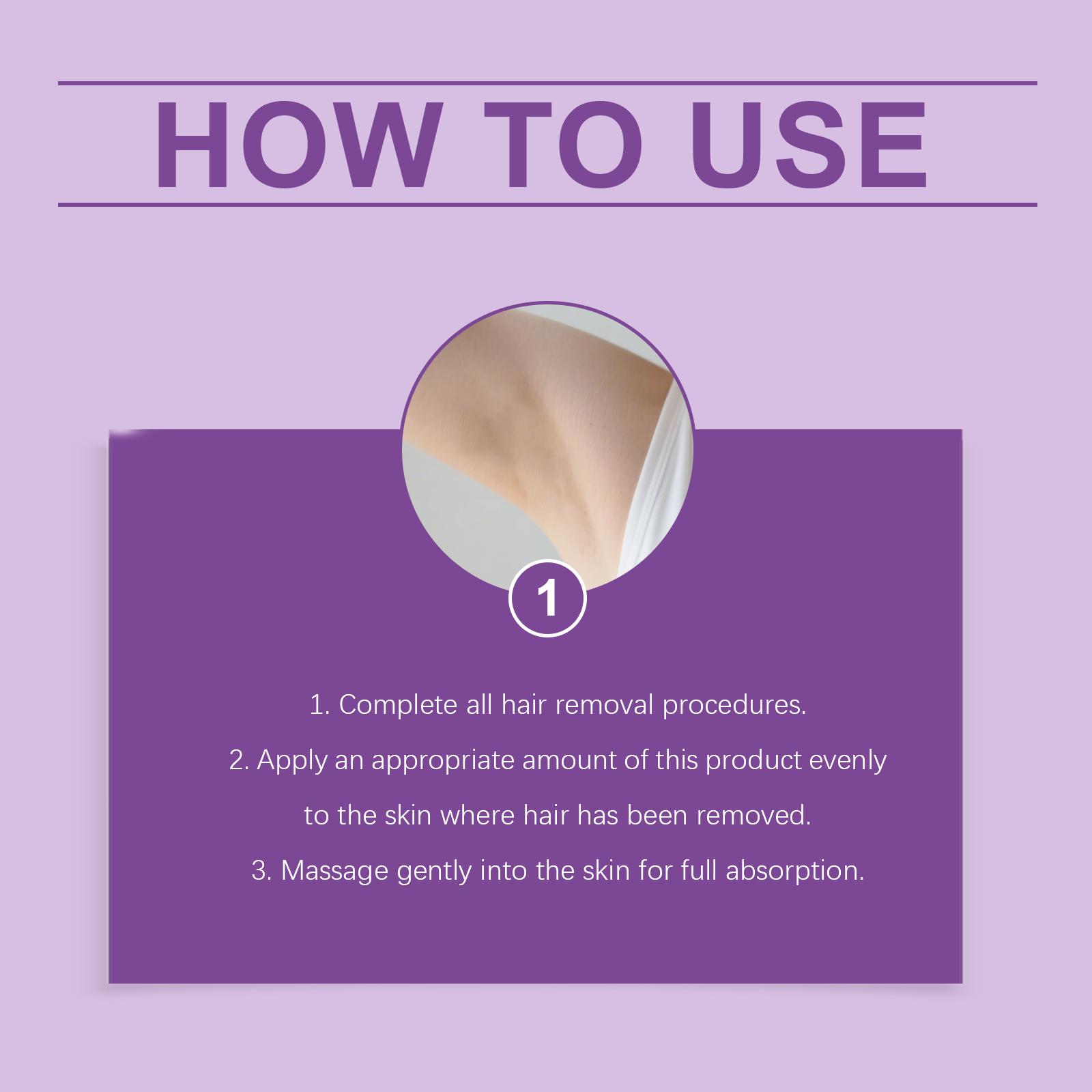 HOW TO USE

1

1. Complete all hair removal procedures.

2. Apply an appropriate amount of this product evenly to the skin where hair has been removed.

3. Massage gently into the skin for full absorption.